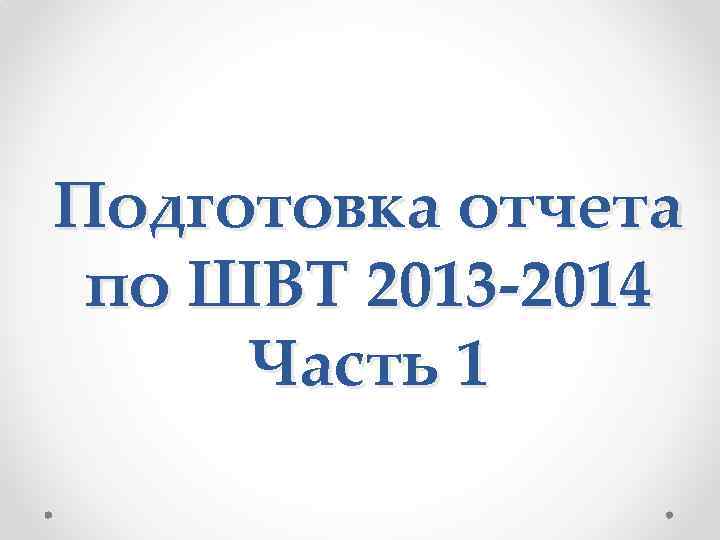 Подготовка отчета по ШВТ 2013-2014 Часть 1